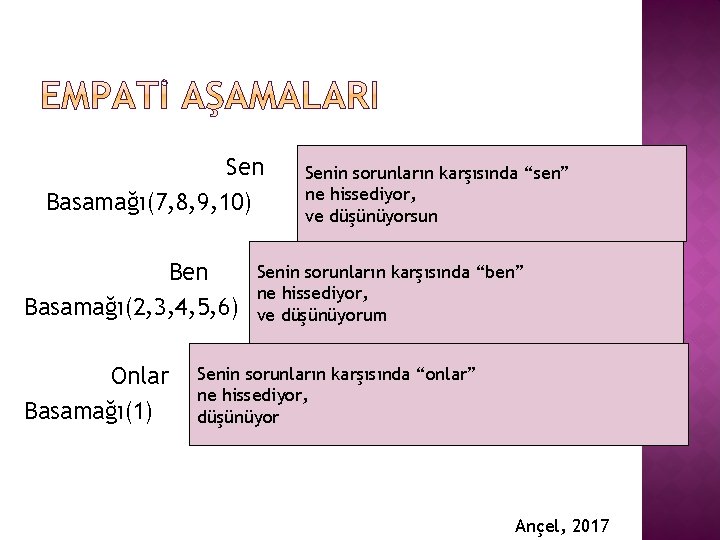 EMPATİ AŞAMALARI

Sen Basamağı(7,8,9,10)

Senin sorunların karşısında “sen” ne hissediyor, ve düşünüyorsun

Ben Basamağı(2,3,4,5,6)

Senin sorunların karşısında “ben” ne hissediyor, ve düşünüyorum

Onlar Basamağı(1)

Senin sorunların karşısında “onlar” ne hissediyor, düşünüyor

Ançel, 2017